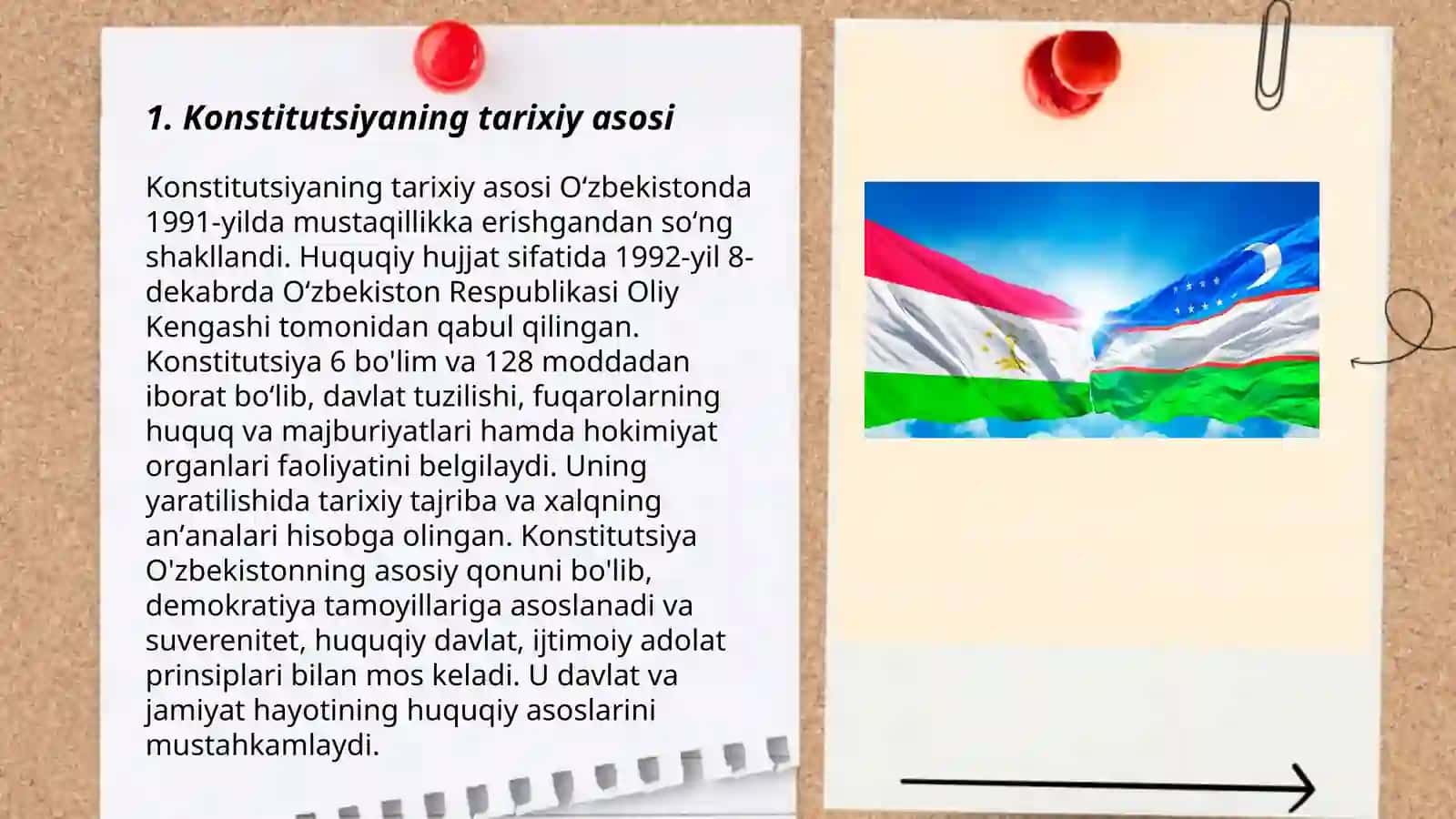 1. Konstitutsiyaning tarixiy asosi

Konstitutsiyaning tarixiy asosi O‘zbekistonda 1991-yilda mustaqillikka erishgandan so‘ng shakllandi. Huquqiy hujjat sifatida 1992-yil 8-dekabrda O‘zbekiston Respublikasi Oliy Kengashi tomonidan qabul qilingan. Konstitutsiya 6 bo'lim va 128 moddadan iborat bo‘lib, davlat tuzilishi, fuqarolarning huquq va majburiyatlari hamda hokimiyat organlari faoliyatini belgilaydi. Uning yaratilishida tarixiy tajriba va xalqning an’analari hisobga olingan. Konstitutsiya O'zbekistonning asosiy qonuni bo'lib, demokratiya tamoyillariga asoslanadi va suverenitet, huquqiy davlat, ijtimoiy adolat prinsiplari bilan mos keladi. U davlat va jamiyat hayotining huquqiy asoslarini mustahkamlaydi.